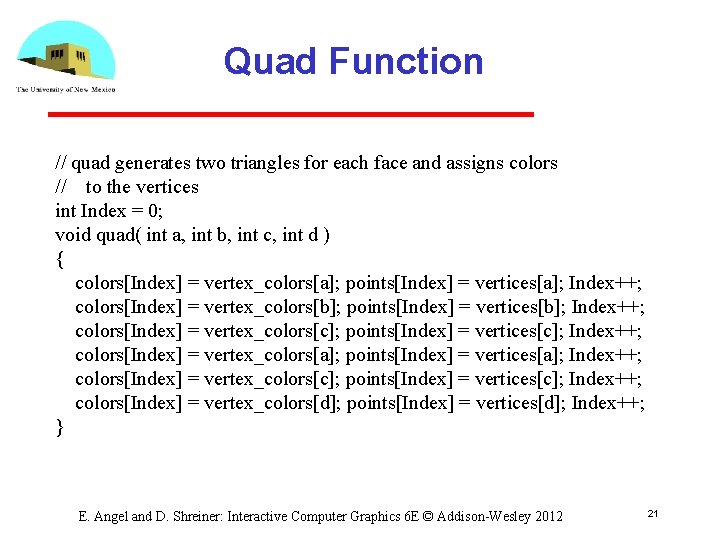 The University of New Mexico

Quad Function

// quad generates two triangles for each face and assigns colors
// to the vertices
int Index = 0;
void quad( int a, int b, int c, int d )
{
colors[Index] = vertex_colors[a]; points[Index] = vertices[a]; Index++;
colors[Index] = vertex_colors[b]; points[Index] = vertices[b]; Index++;
colors[Index] = vertex_colors[c]; points[Index] = vertices[c]; Index++;
colors[Index] = vertex_colors[a]; points[Index] = vertices[a]; Index++;
colors[Index] = vertex_colors[c]; points[Index] = vertices[c]; Index++;
colors[Index] = vertex_colors[d]; points[Index] = vertices[d]; Index++;
}

E. Angel and D. Shreiner: Interactive Computer Graphics 6E © Addison-Wesley 2012

21